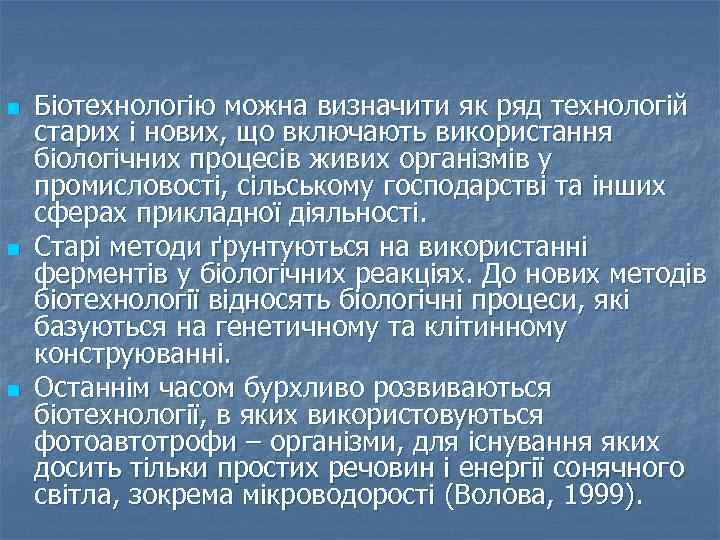 Біотехнологію можна визначити як ряд технологій старих і нових, що включають використання біологічних процесів живих організмів у промисловості, сільському господарстві та інших сферах прикладної діяльності.

Старі методи ґрунтуються на використанні ферментів у біологічних реакціях. До нових методів біотехнології відносять біологічні процеси, які базуються на генетичному та клітинному конструюванні.

Останнім часом бурхливо розвиваються біотехнології, в яких використовуються фотоавтотрофи – організми, для існування яких досить тільки простих речовин і енергії сонячного світла, зокрема мікроводорості (Волова, 1999).